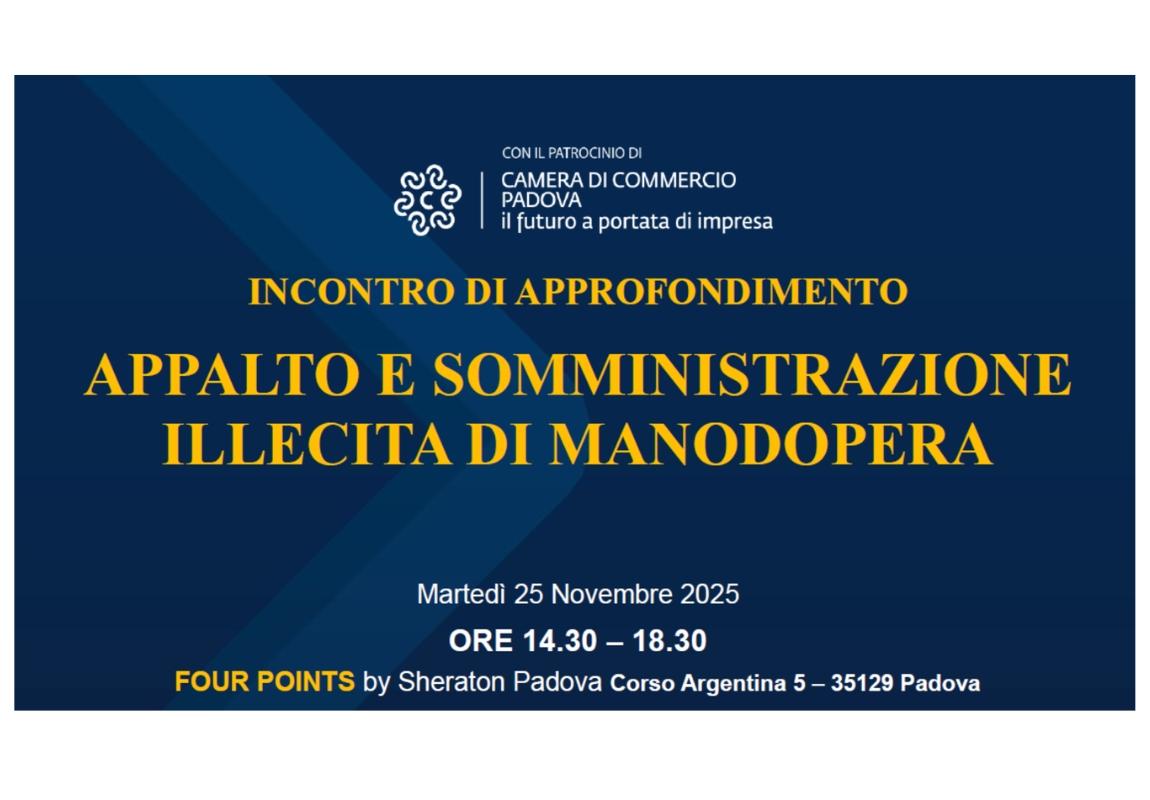 CON IL PATROCINIO DI
CAMERA DI COMMERCIO
PADOVA
il futuro a portata di impresa

INCONTRO DI APPROFONDIMENTO

APPALTO E SOMMINISTRAZIONE ILLECITA DI MANODOPERA

Martedì 25 Novembre 2025

ORE 14.30 – 18.30

FOUR POINTS by Sheraton Padova Corso Argentina 5 – 35129 Padova